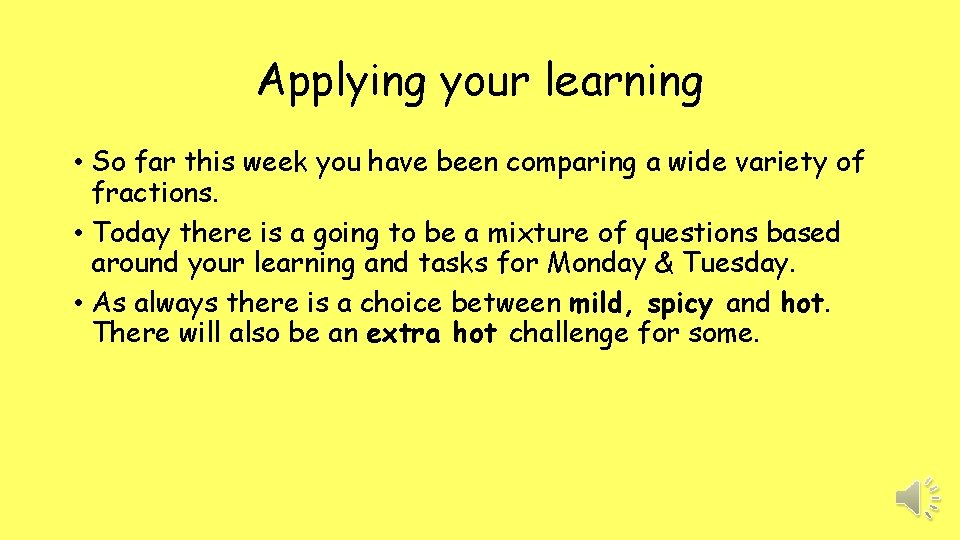 Applying your learning

• So far this week you have been comparing a wide variety of fractions.
• Today there is a going to be a mixture of questions based around your learning and tasks for Monday & Tuesday.
• As always there is a choice between mild, spicy and hot. There will also be an extra hot challenge for some.